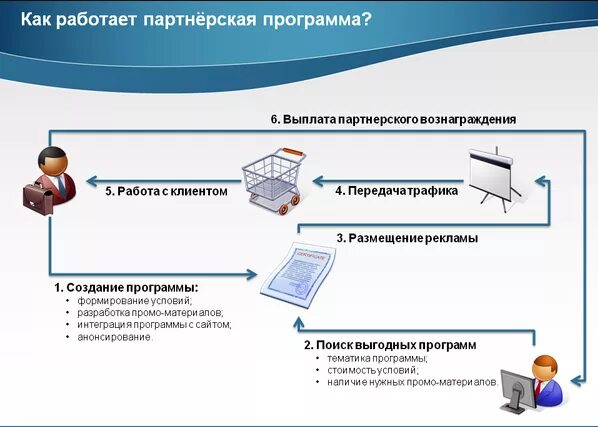 Как работает партнёрская программа?

6. Выплата партнерского вознаграждения

5. Работа с клиентом

4. Передача трафика

3. Размещение рекламы

CERTIFICATE

1. Создание программы:
• формирование условий;
• разработка промо-материалов;
• интеграция программы с сайтом;
• анонсирование.

2. Поиск выгодных программ
• тематика программы;
• стоимость условий;
• наличие нужных промо-материалов.